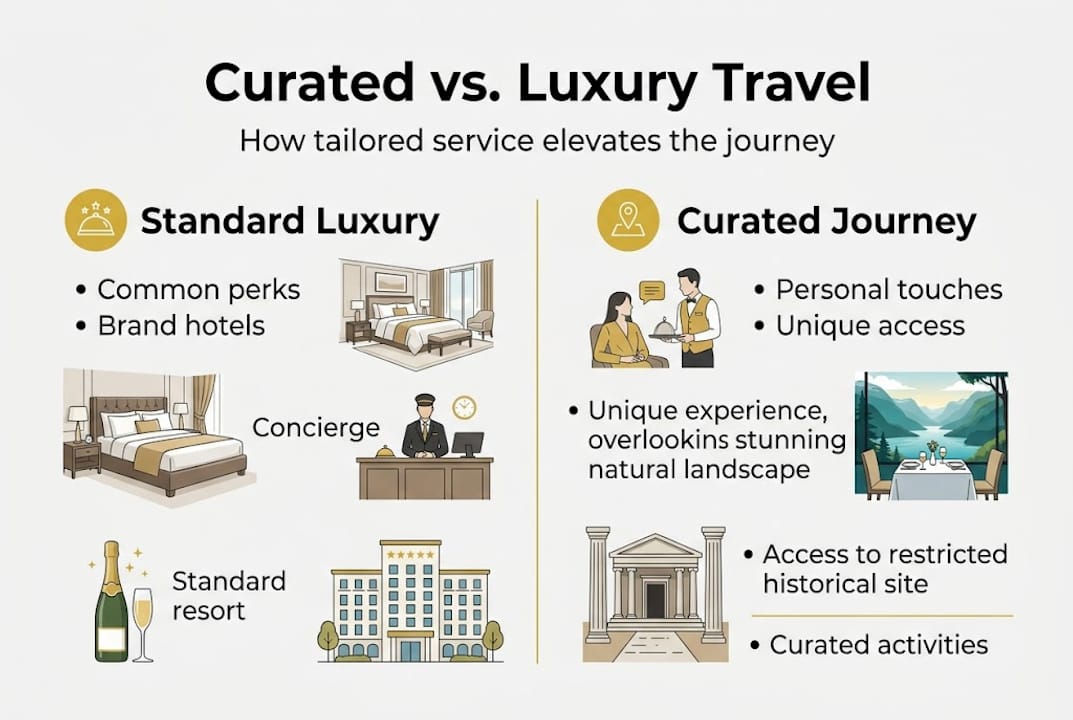 Curated vs. Luxury Travel

How tailored service elevates the journey

Standard Luxury

• Common perks
• Brand hotels

Concierge

Standard resort

Curated Journey

• Personal touches
• Unique access

• Unique experience, overlookins stunning natural landscape

• Access to restricted historical site

• Curated activities